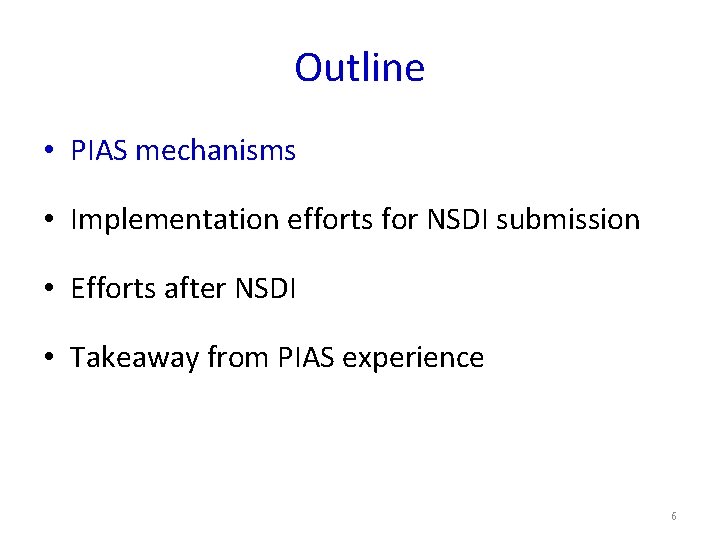 Outline

• PIAS mechanisms

• Implementation efforts for NSDI submission

• Efforts after NSDI

• Takeaway from PIAS experience

6